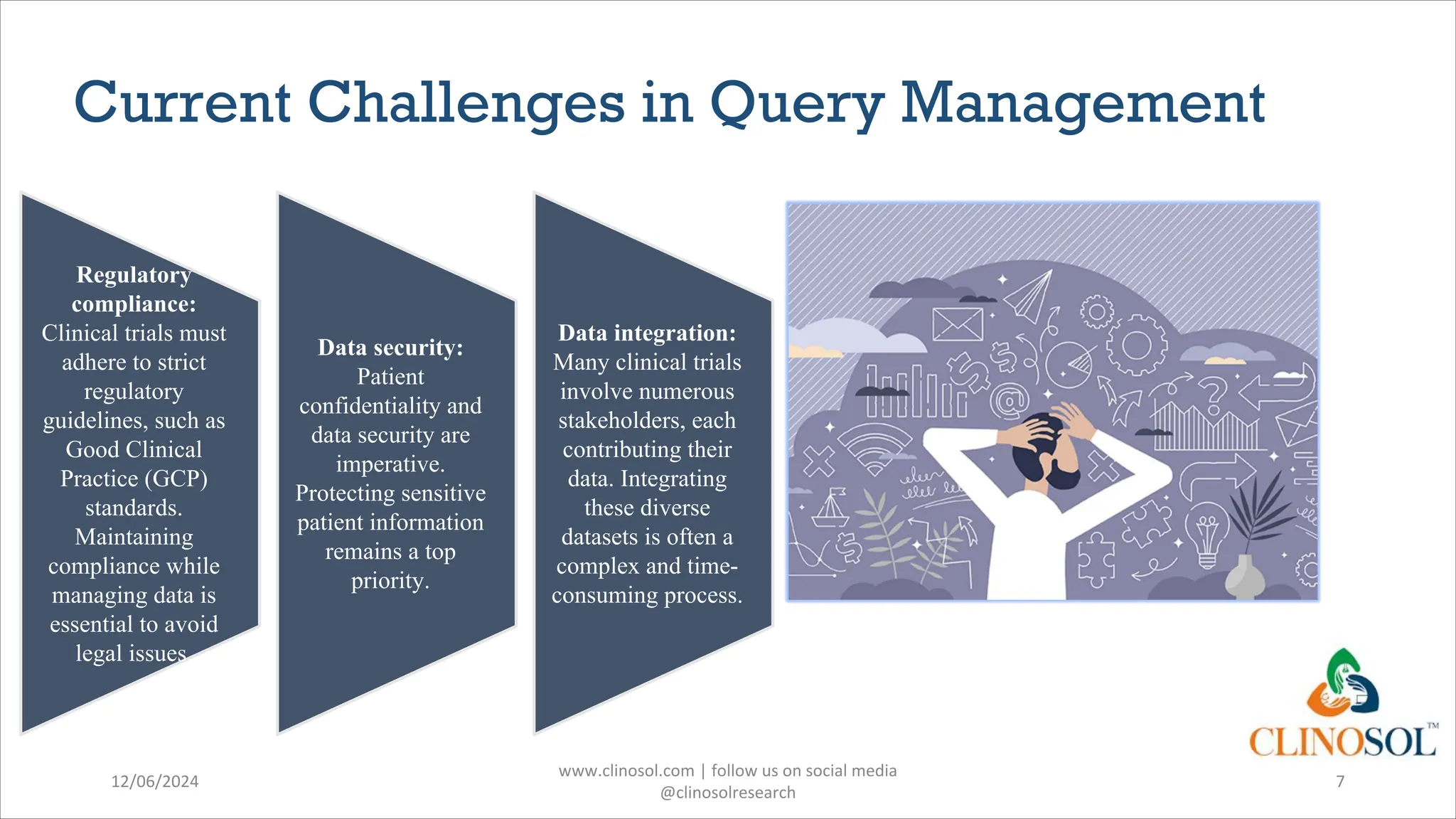 Current Challenges in Query Management

Regulatory compliance: Clinical trials must adhere to strict regulatory guidelines, such as Good Clinical Practice (GCP) standards. Maintaining compliance while managing data is essential to avoid legal issues

Data security: Patient confidentiality and data security are imperative. Protecting sensitive patient information remains a top priority.

Data integration: Many clinical trials involve numerous stakeholders, each contributing their data. Integrating these diverse datasets is often a complex and time-consuming process.

CLINOSOL™

12/06/2024

www.clinosol.com | follow us on social media @clinosolresearch

7